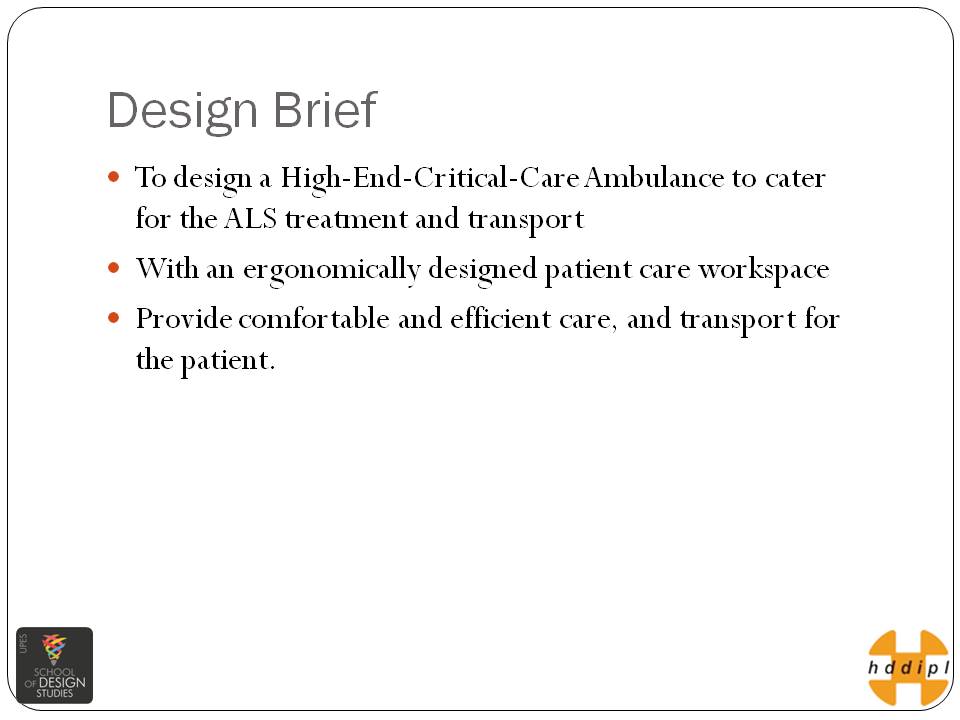 Design Brief

- To design a High-End-Critical-Care Ambulance to cater for the ALS treatment and transport
- With an ergonomically designed patient care workspace
- Provide comfortable and efficient care, and transport for the patient.

UPES
SCHOOL OF DESIGN STUDIES

hddipl